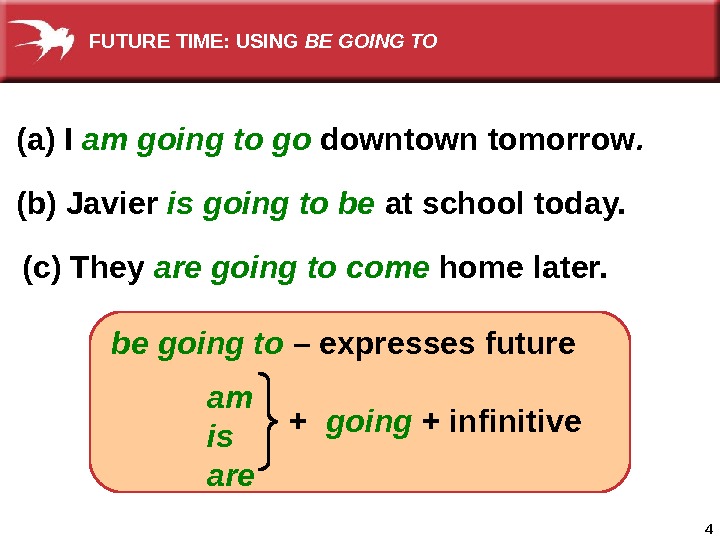 FUTURE TIME: USING BE GOING TO

(a) I am going to go downtown tomorrow.

(b) Javier is going to be at school today.

(c) They are going to come home later.

be going to – expresses future

am
is
are
+ going + infinitive

4